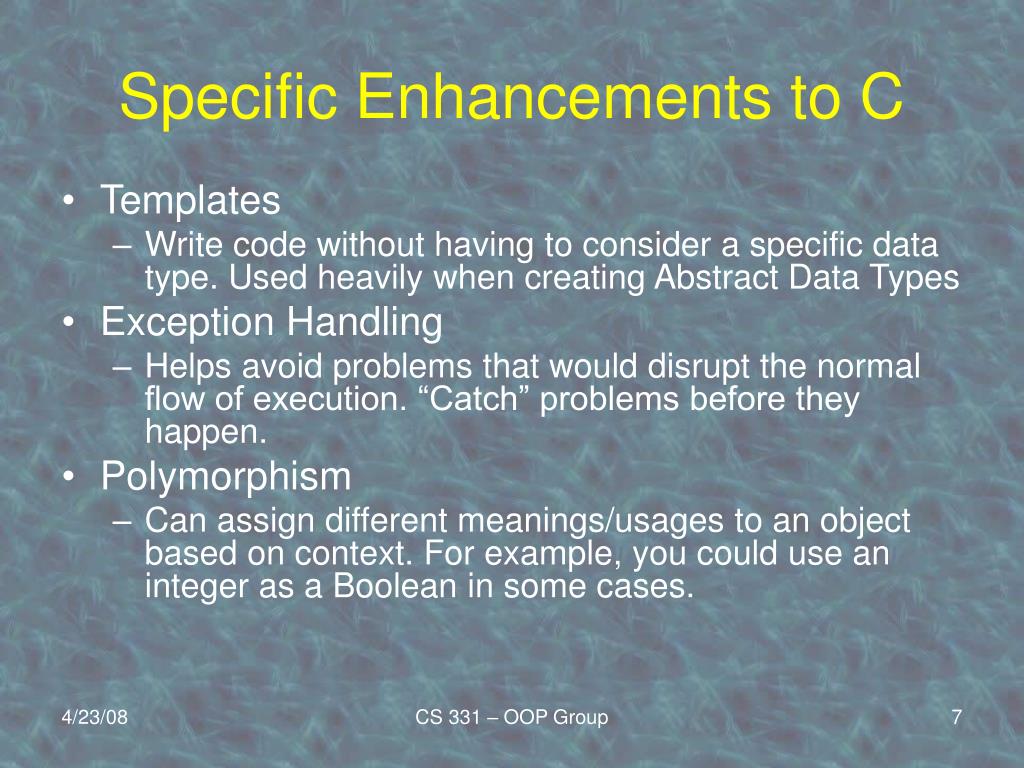 Specific Enhancements to C

• Templates
– Write code without having to consider a specific data type. Used heavily when creating Abstract Data Types
• Exception Handling
– Helps avoid problems that would disrupt the normal flow of execution. “Catch” problems before they happen.
• Polymorphism
– Can assign different meanings/usages to an object based on context. For example, you could use an integer as a Boolean in some cases.

4/23/08
CS 331 – OOP Group
7